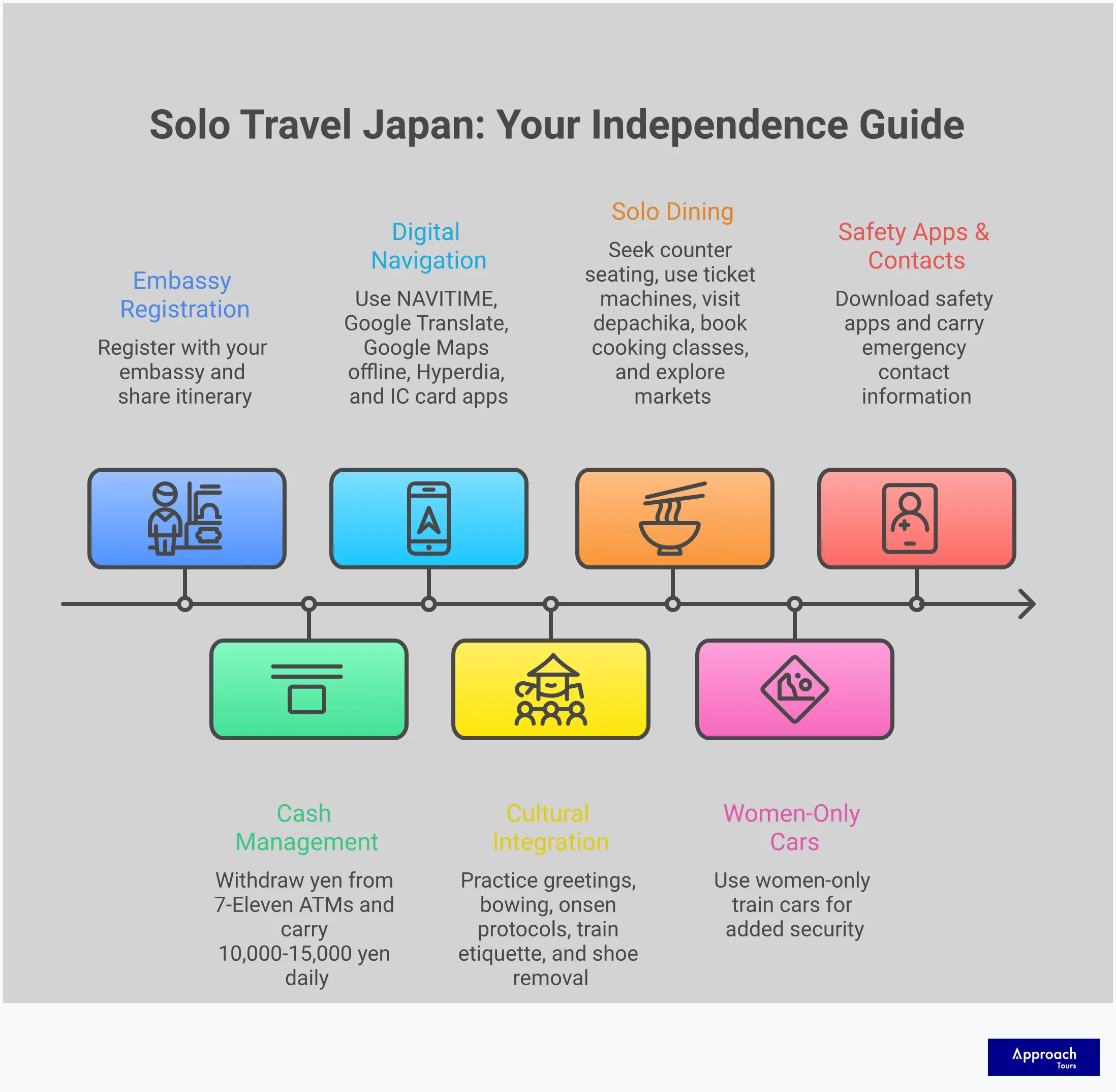 Solo Travel Japan: Your Independence Guide

Embassy Registration

Register with your embassy and share itinerary

Digital Navigation

Use NAVITIME, Google Translate, Google Maps offline, Hyperdia, and IC card apps

Solo Dining

Seek counter seating, use ticket machines, visit depachika, book cooking classes, and explore markets

Safety Apps & Contacts

Download safety apps and carry emergency contact information

Cash Management

Withdraw yen from 7-Eleven ATMs and carry 10,000-15,000 yen daily

Cultural Integration

Practice greetings, bowing, onsen protocols, train etiquette, and shoe removal

Women-Only Cars

Use women-only train cars for added security

Approach Tours